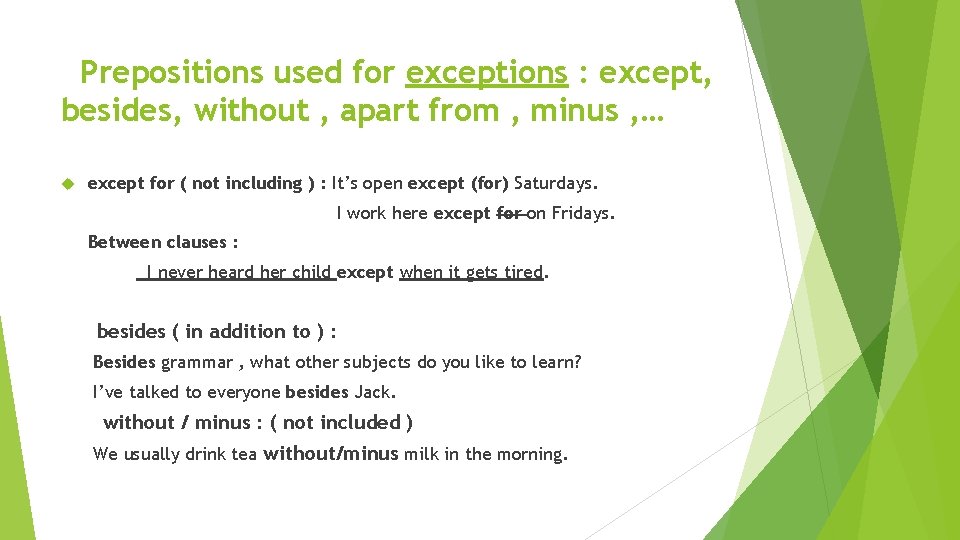 Prepositions used for exceptions : except, besides, without , apart from , minus ,…

except for ( not including ) : It's open except (for) Saturdays.

I work here except for on Fridays.

Between clauses :

I never heard her child except when it gets tired.

besides ( in addition to ) :

Besides grammar , what other subjects do you like to learn?

I've talked to everyone besides Jack.

without / minus : ( not included )

We usually drink tea without/minus milk in the morning.